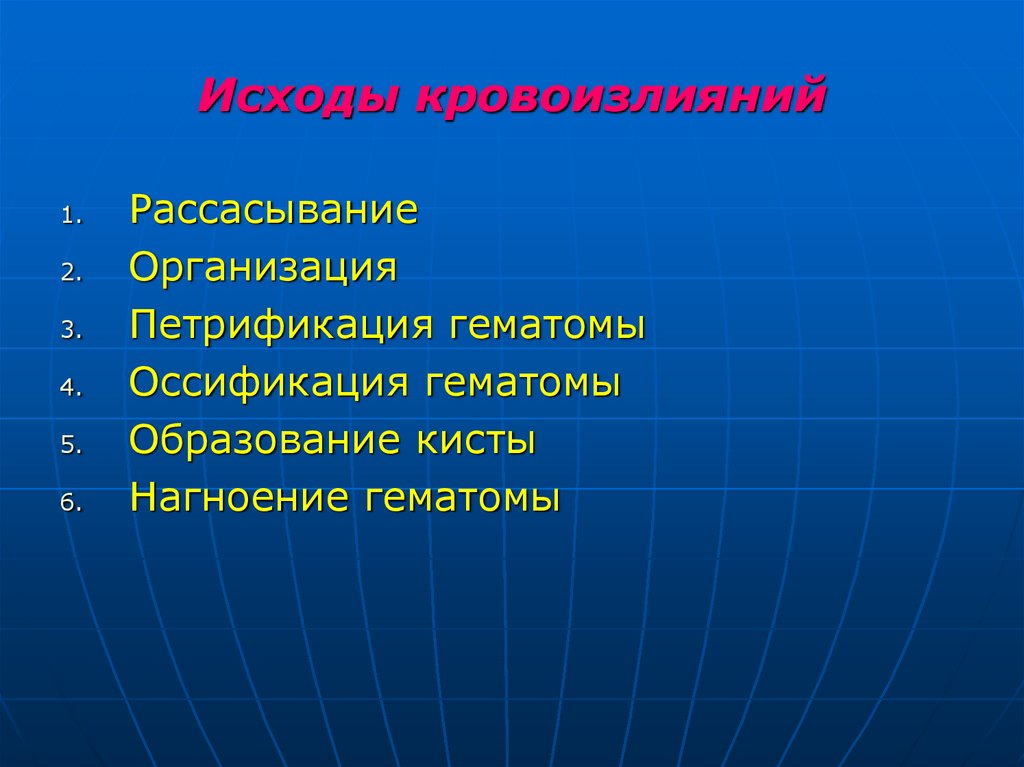 Исходы кровоизлияний

1. Рассасывание
2. Организация
3. Петрификация гематомы
4. Оссификация гематомы
5. Образование кисты
6. Нагноение гематомы